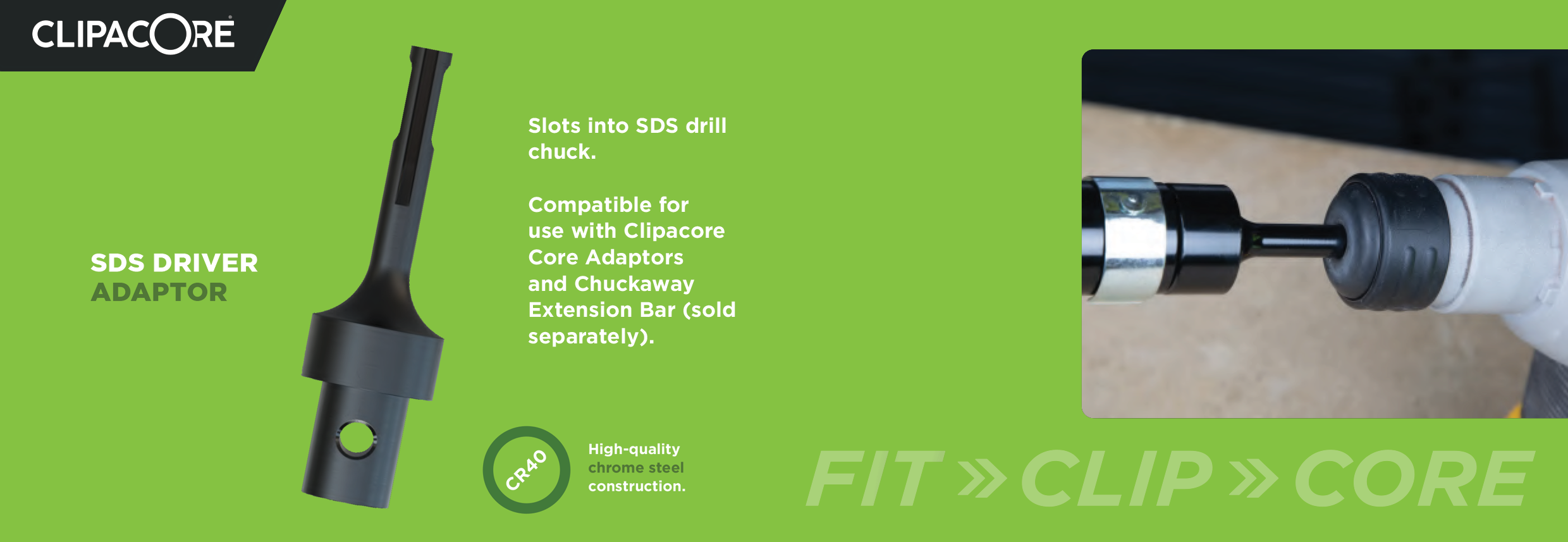 CLIPACORE®

SDS DRIVER ADAPTOR

Slots into SDS drill chuck.

Compatible for use with Clipacore Core Adaptors and Chuckaway Extension Bar (sold separately).

CR40

High-quality chrome steel construction.

FIT » CLIP » CORE